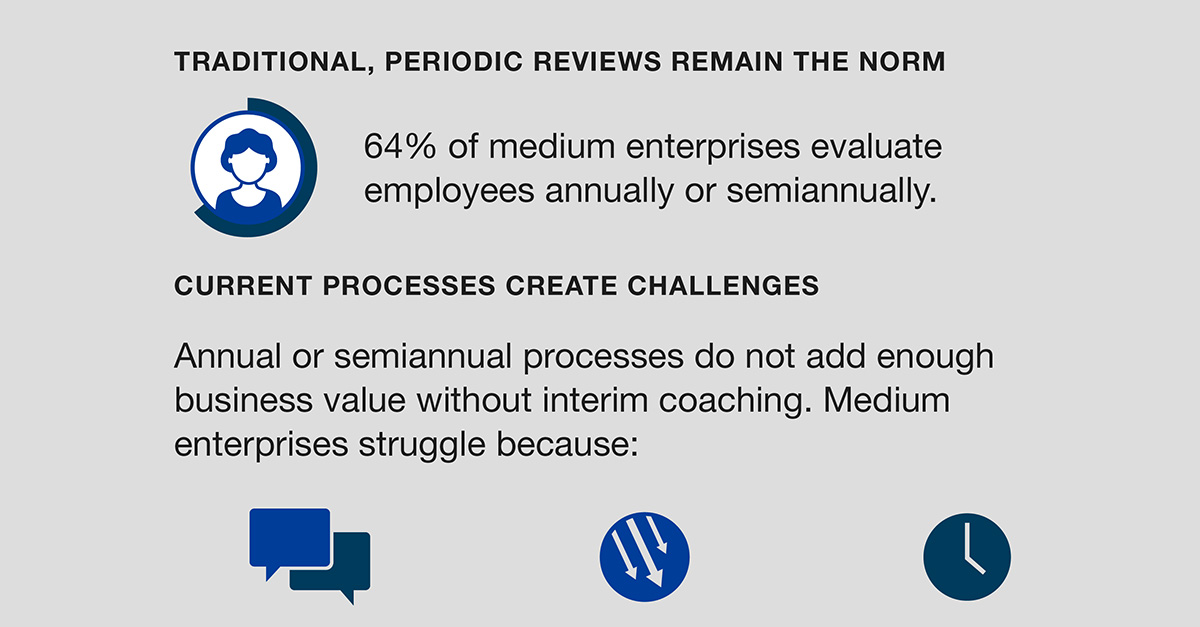 TRADITIONAL, PERIODIC REVIEWS REMAIN THE NORM

64% of medium enterprises evaluate employees annually or semiannually.

CURRENT PROCESSES CREATE CHALLENGES

Annual or semiannual processes do not add enough business value without interim coaching. Medium enterprises struggle because: